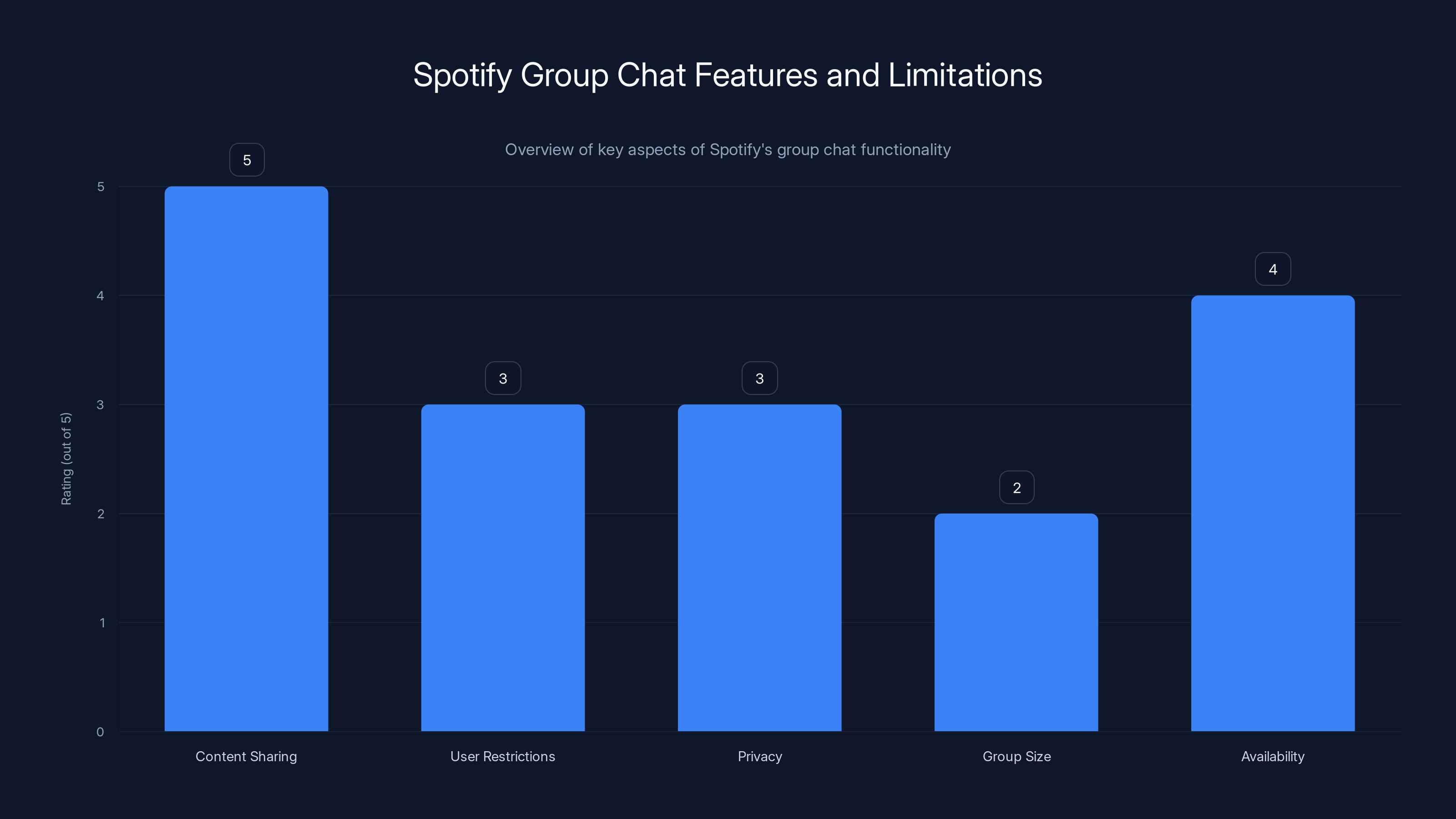 Spotify Group Chat Features and Limitations

Overview of key aspects of Spotify's group chat functionality

Rating (out of 5)

5
4
3
2
1
0

5
3
3
2
4

Content Sharing
User Restrictions
Privacy
Group Size
Availability